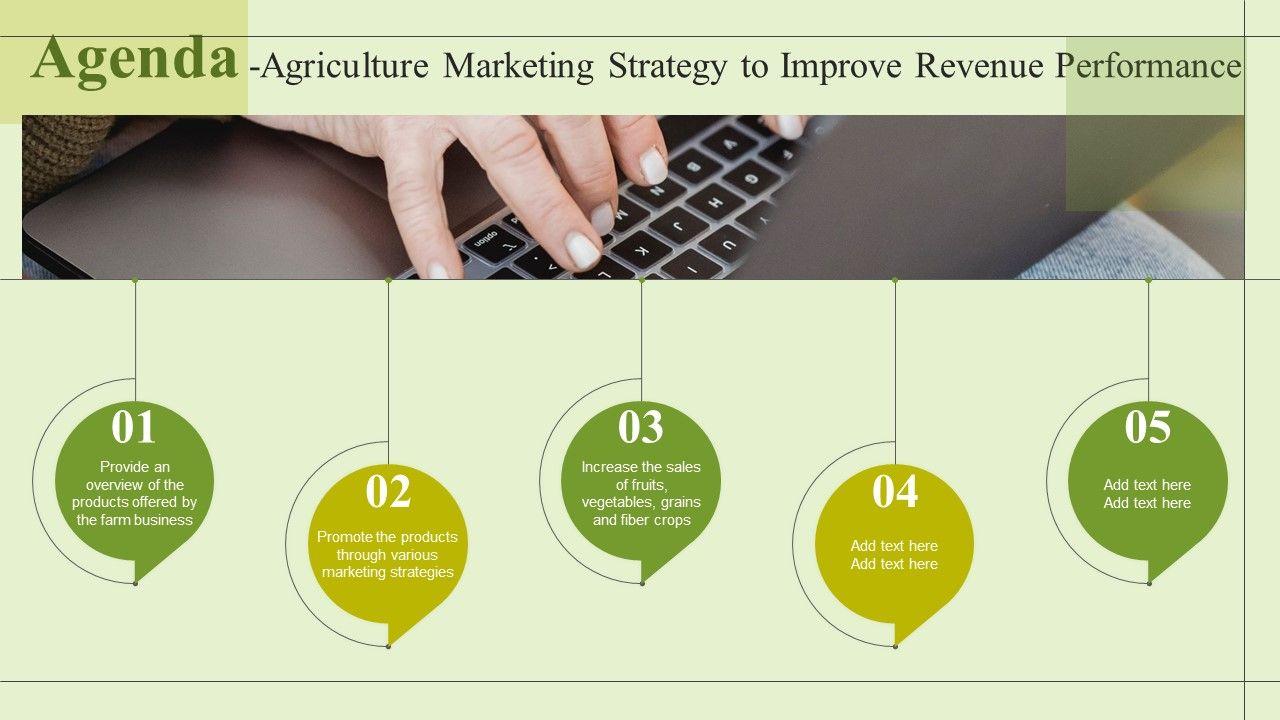 Agenda -Agriculture Marketing Strategy to Improve Revenue Performance

01
Provide an overview of the products offered by the farm business

02
Promote the products through various marketing strategies

03
Increase the sales of fruits, vegetables, grains and fiber crops

04
Add text here
Add text here

05
Add text here
Add text here